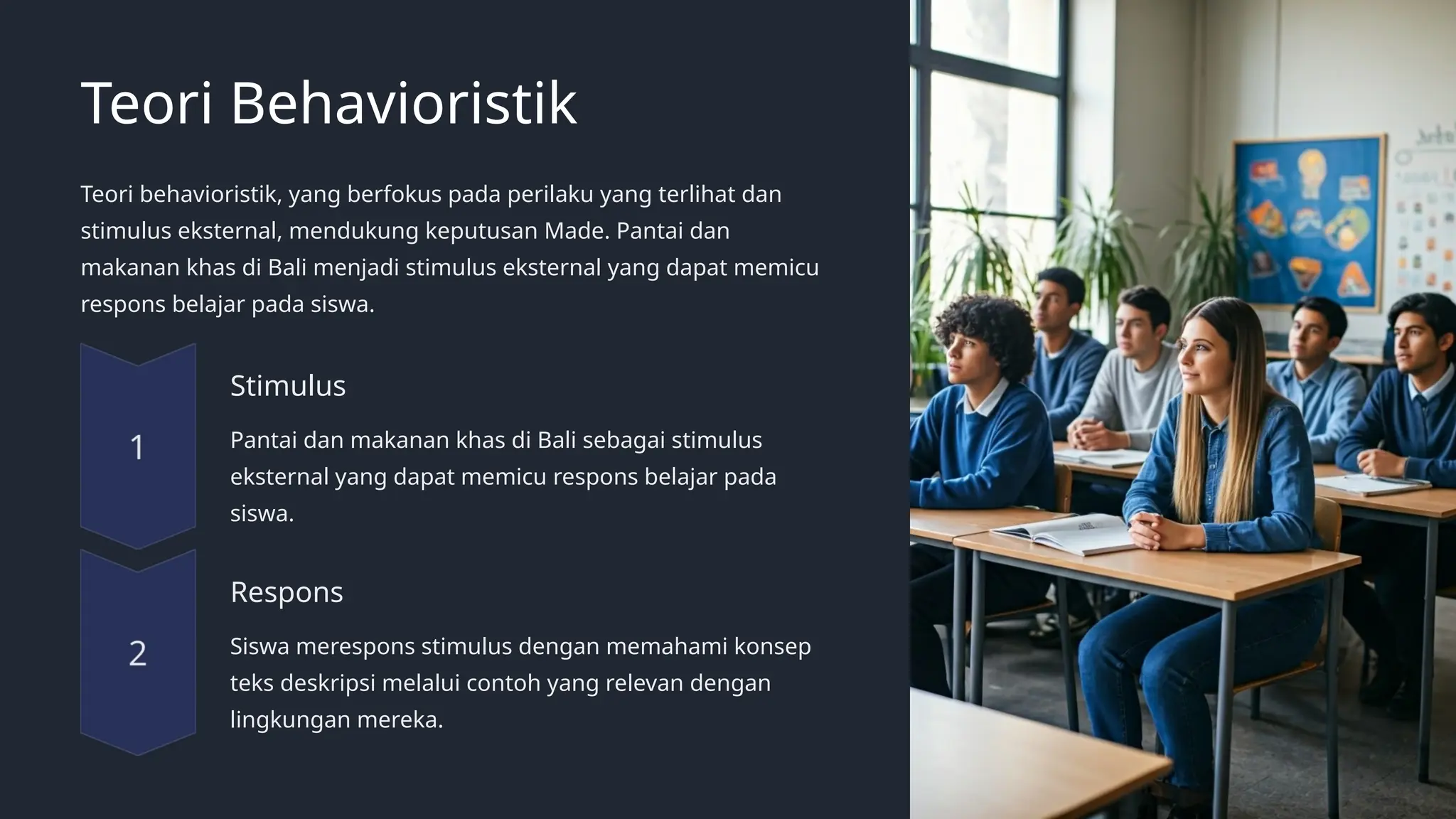 Teori Behavioristik

Teori behavioristik, yang berfokus pada perilaku yang terlihat dan stimulus eksternal, mendukung keputusan Made. Pantai dan makanan khas di Bali menjadi stimulus eksternal yang dapat memicu respons belajar pada siswa.

1

Stimulus

Pantai dan makanan khas di Bali sebagai stimulus eksternal yang dapat memicu respons belajar pada siswa.

2

Respons

Siswa merespons stimulus dengan memahami konsep teks deskripsi melalui contoh yang relevan dengan lingkungan mereka.